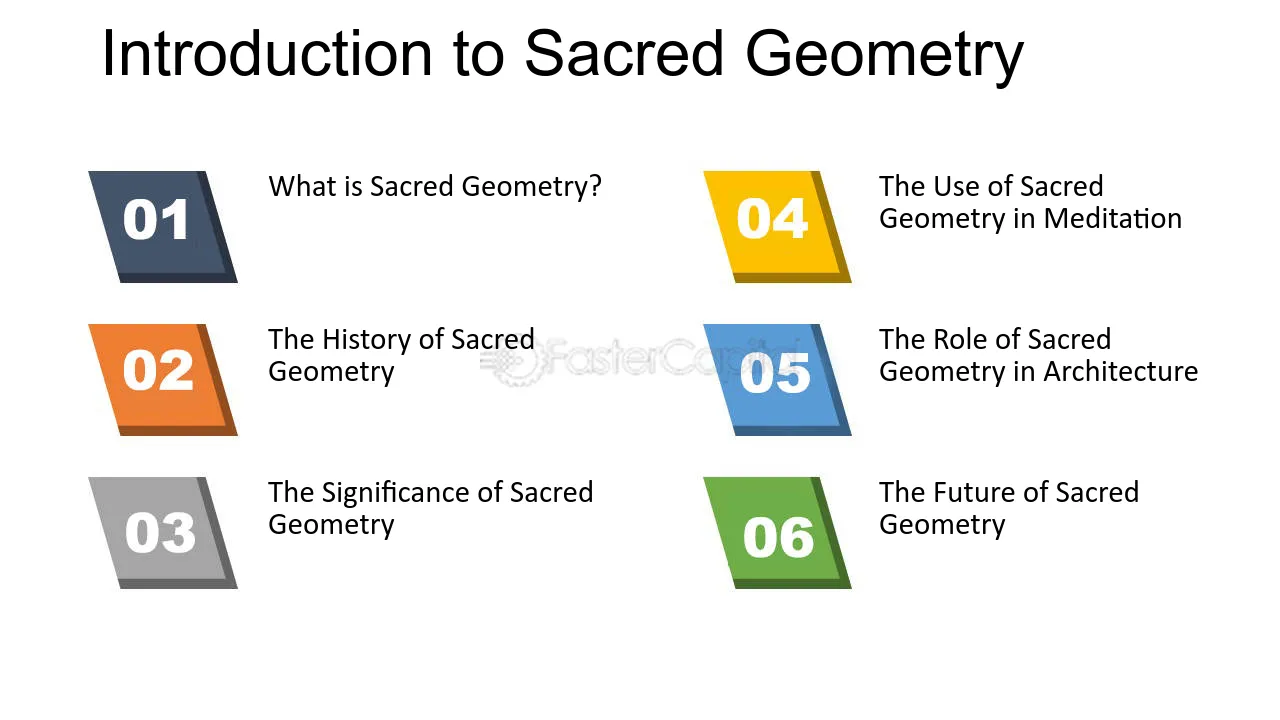 Introduction to Sacred Geometry

01
What is Sacred Geometry?

02
The History of Sacred Geometry

03
The Significance of Sacred Geometry

04
The Use of Sacred Geometry in Meditation

05
The Role of Sacred Geometry in Architecture

06
The Future of Sacred Geometry

FasterCapital